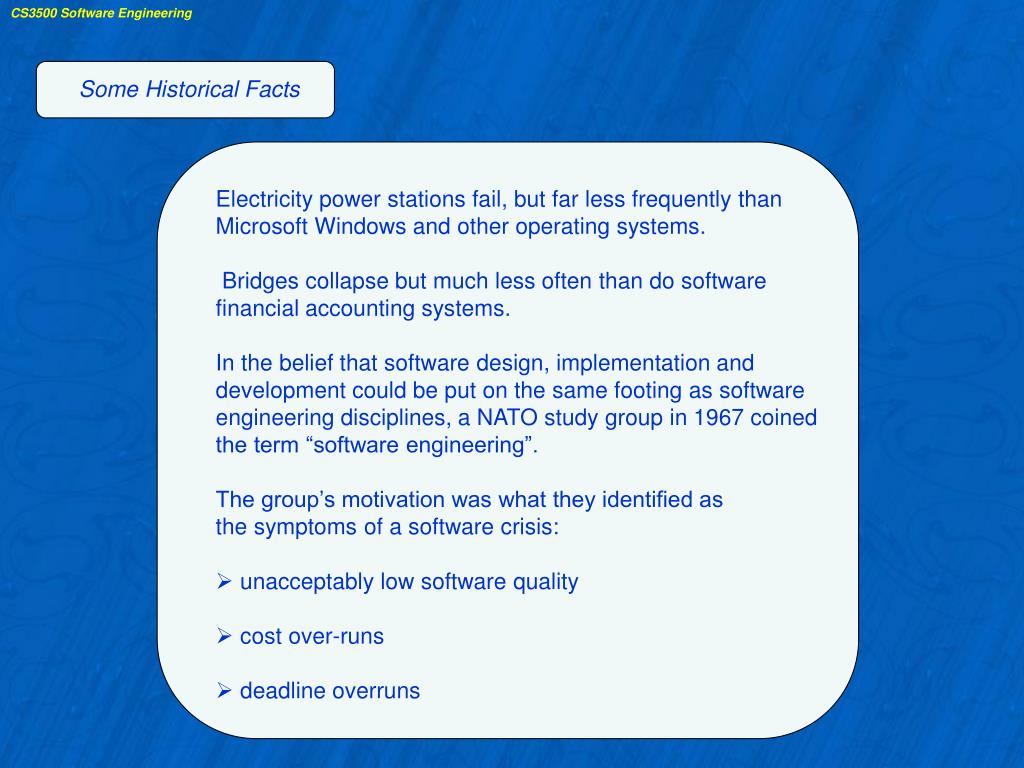 CS3500 Software Engineering

Some Historical Facts

Electricity power stations fail, but far less frequently than Microsoft Windows and other operating systems.

Bridges collapse but much less often than do software financial accounting systems.

In the belief that software design, implementation and development could be put on the same footing as software engineering disciplines, a NATO study group in 1967 coined the term “software engineering”.

The group’s motivation was what they identified as the symptoms of a software crisis:

➢ unacceptably low software quality

➢ cost over-runs

➢ deadline overruns